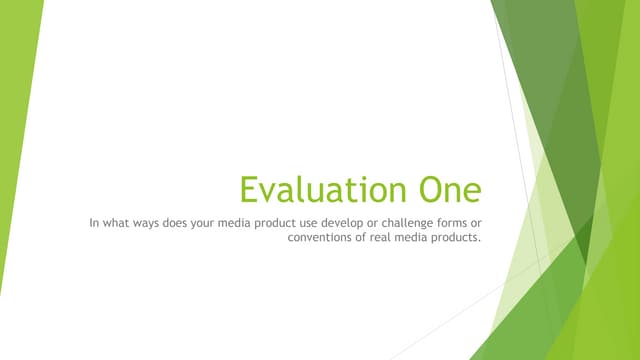 Evaluation One

In what ways does your media product use develop or challenge forms or conventions of real media products.